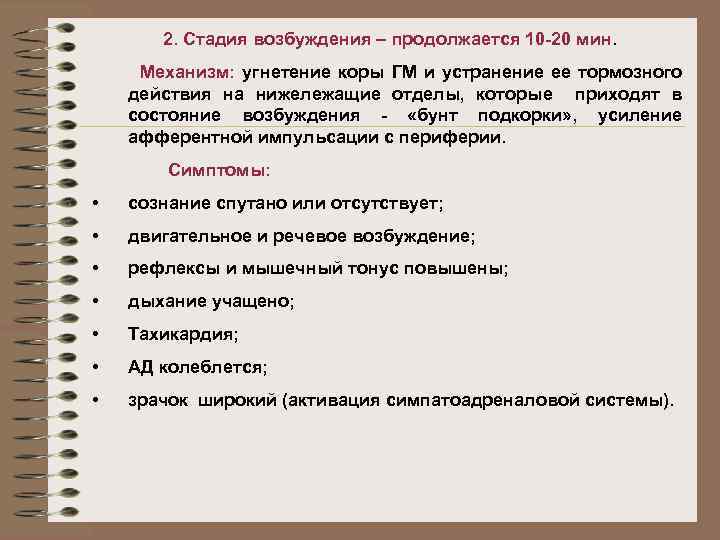 2. Стадия возбуждения – продолжается 10-20 мин.

Механизм: угнетение коры ГМ и устранение ее тормозного действия на нижележащие отделы, которые приходят в состояние возбуждения - «бунт подкорки», усиление афферентной импульсации с периферии.

Симптомы:

• сознание спутано или отсутствует;
• двигательное и речевое возбуждение;
• рефлексы и мышечный тонус повышены;
• дыхание учащено;
• Тахикардия;
• АД колеблется;
• зрачок широкий (активация симпатоадреналовой системы).